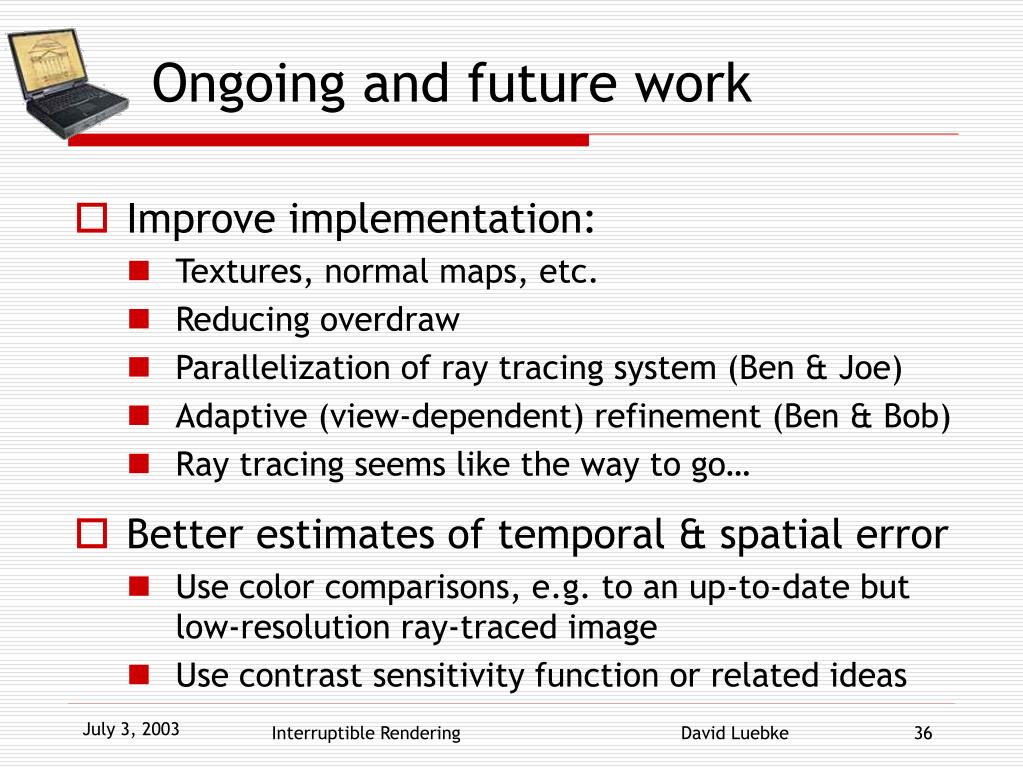 Ongoing and future work

Improve implementation:

Textures, normal maps, etc.

Reducing overdraw

Parallelization of ray tracing system (Ben & Joe)

Adaptive (view-dependent) refinement (Ben & Bob)

Ray tracing seems like the way to go…

Better estimates of temporal & spatial error

Use color comparisons, e.g. to an up-to-date but low-resolution ray-traced image

Use contrast sensitivity function or related ideas

July 3, 2003 Interruptible Rendering David Luebke 36